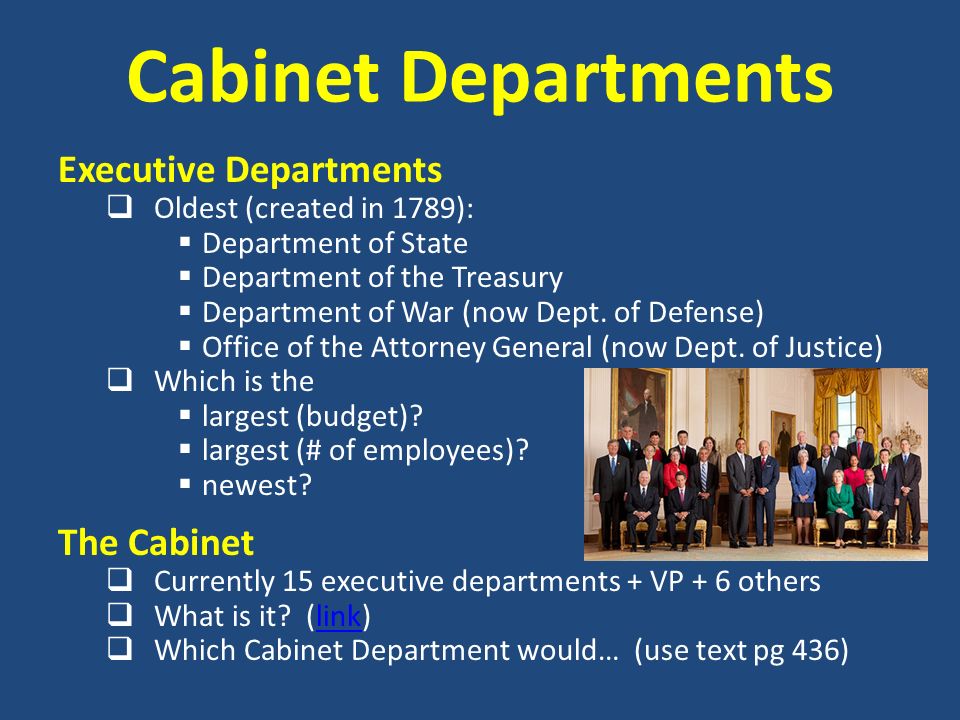 Cabinet Departments

Executive Departments

❑ Oldest (created in 1789):
▪ Department of State
▪ Department of the Treasury
▪ Department of War (now Dept. of Defense)
▪ Office of the Attorney General (now Dept. of Justice)

❑ Which is the
▪ largest (budget)?
▪ largest (# of employees)?
▪ newest?

The Cabinet

❑ Currently 15 executive departments + VP + 6 others
❑ What is it? (link)
❑ Which Cabinet Department would… (use text pg 436)